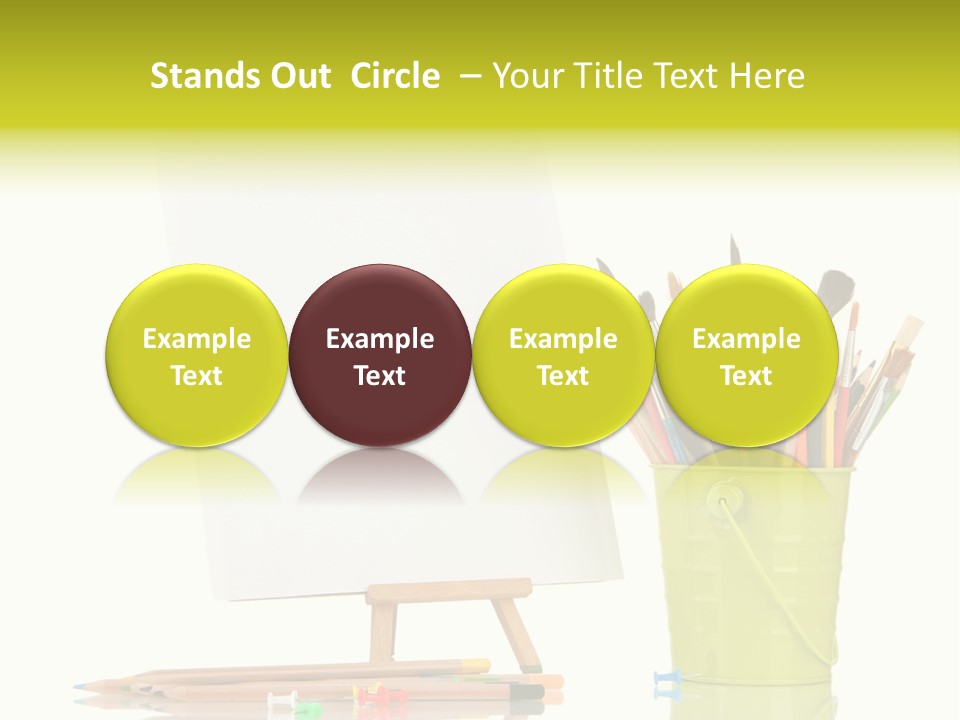 Stands Out Circle – Your Title Text Here

Example Text

Example Text

Example Text

Example Text